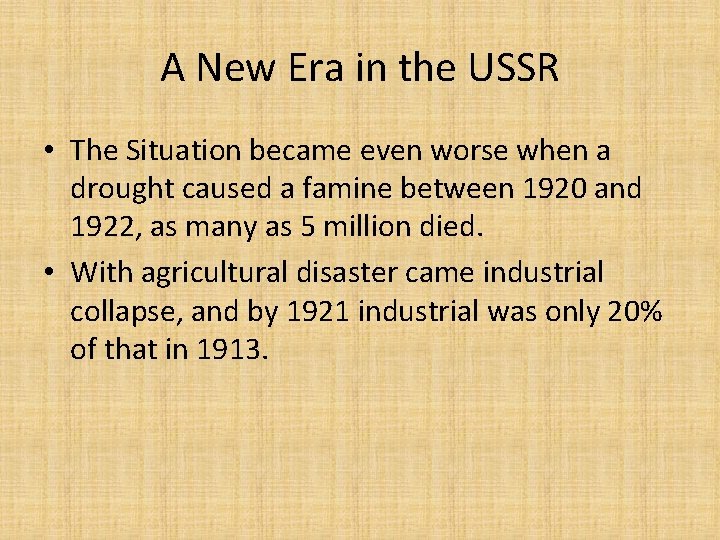 A New Era in the USSR

• The Situation became even worse when a drought caused a famine between 1920 and 1922, as many as 5 million died.

• With agricultural disaster came industrial collapse, and by 1921 industrial was only 20% of that in 1913.